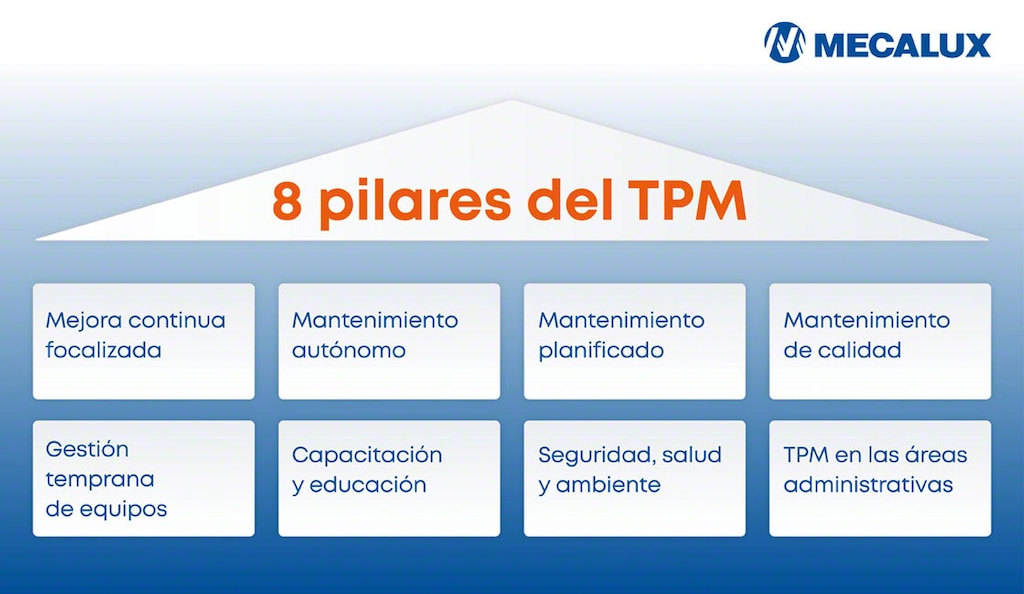 MECALUX

8 pilares del TPM

Mejora continua focalizada

Mantenimiento autónomo

Mantenimiento planificado

Mantenimiento de calidad

Gestión temprana de equipos

Capacitación y educación

Seguridad, salud y ambiente

TPM en las áreas administrativas